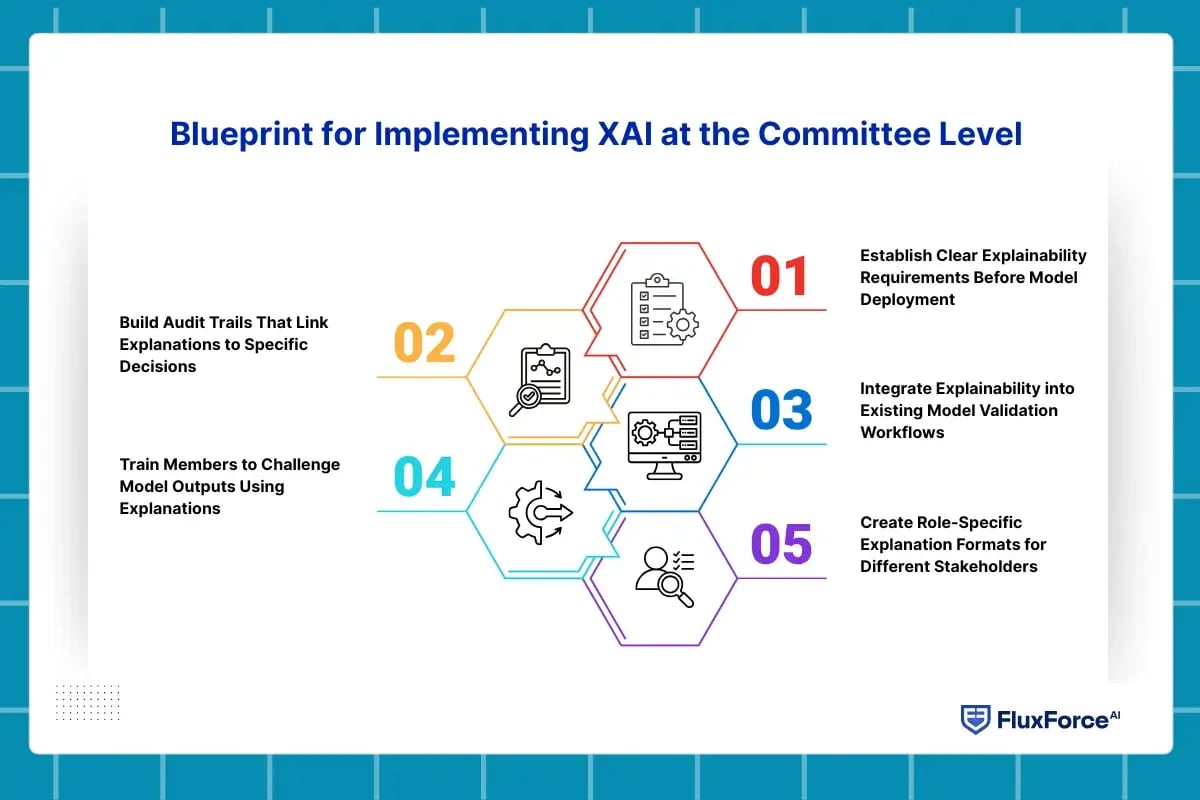 Blueprint for Implementing XAI at the Committee Level

01
Establish Clear Explainability Requirements Before Model Deployment

02
Build Audit Trails That Link Explanations to Specific Decisions

03
Integrate Explainability into Existing Model Validation Workflows

04
Train Members to Challenge Model Outputs Using Explanations

05
Create Role-Specific Explanation Formats for Different Stakeholders

FluxForce AI